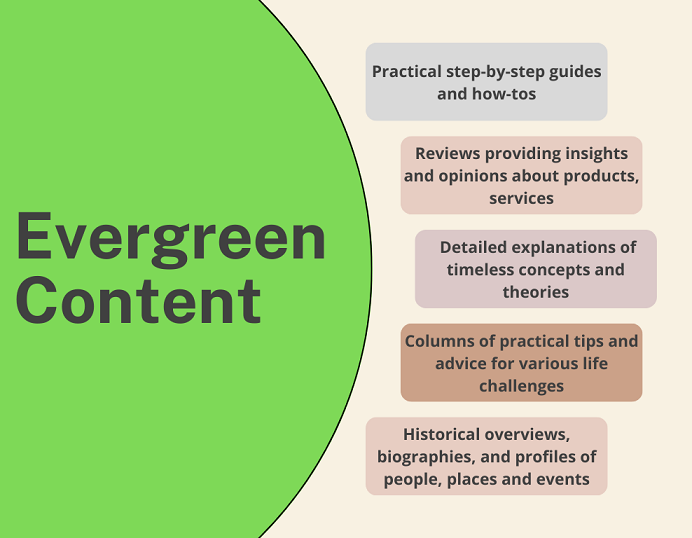 Evergreen Content

Practical step-by-step guides and how-tos

Reviews providing insights and opinions about products, services

Detailed explanations of timeless concepts and theories

Columns of practical tips and advice for various life challenges

Historical overviews, biographies, and profiles of people, places and events